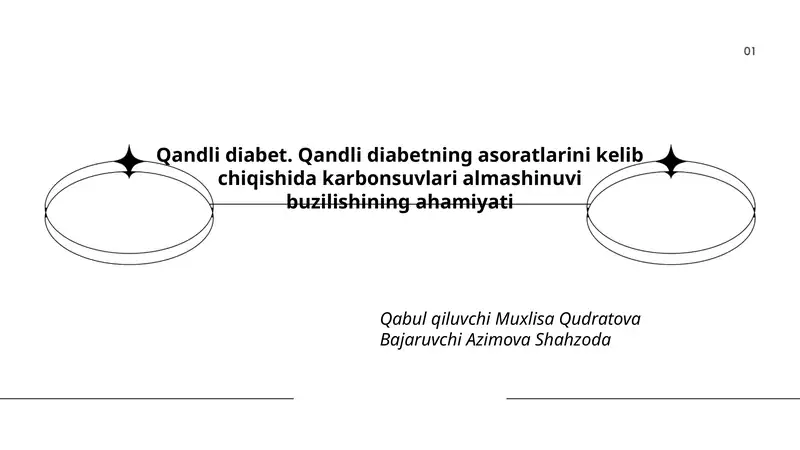 01

Qandli diabet. Qandli diabetning asoratlarini kelib chiqishida karbonsuvlari almashinuvi buzilishining ahamiyati

Qabul qiluvchi Muxlisa Qudratova
Bajaruvchi Azimova Shahzoda